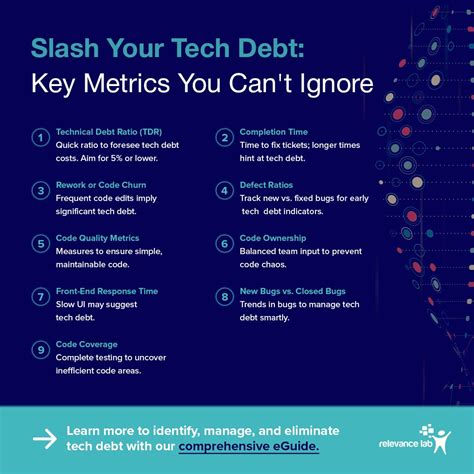 Slash Your Tech Debt:
Key Metrics You Can't Ignore

1 Technical Debt Ratio (TDR)
Quick ratio to foresee tech debt costs. Aim for 5% or lower.

2 Completion Time
Time to fix tickets; longer times hint at tech debt.

3 Rework or Code Churn
Frequent code edits imply significant tech debt.

4 Defect Ratios
Track new vs. fixed bugs for early tech debt indicators.

5 Code Quality Metrics
Measures to ensure simple, maintainable code.

6 Code Ownership
Balanced team input to prevent code chaos.

7 Front-End Response Time
Slow UI may suggest tech debt.

8 New Bugs vs. Closed Bugs
Trends in bugs to manage tech debt smartly.

9 Code Coverage
Complete testing to uncover inefficient code areas.

Learn more to identify, manage, and eliminate tech debt with our comprehensive eGuide.

relevance lab